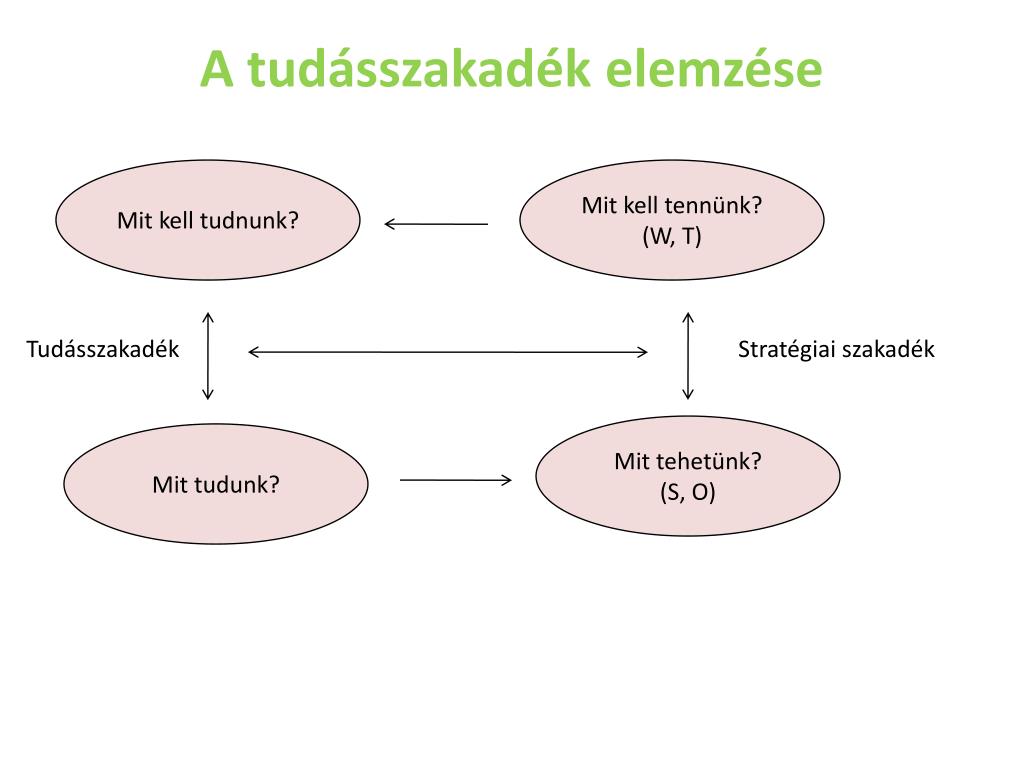 A tudásszakadék elemzése

Mit kell tudnunk?

Mit kell tennünk?
(W, T)

Tudásszakadék

Stratégiai szakadék

Mit tudunk?

Mit tehetünk?
(S, O)